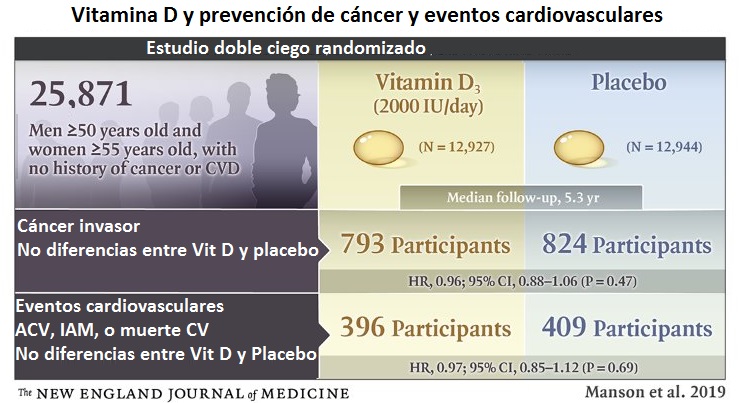 Vitamina D y prevención de cáncer y eventos cardiovasculares

Estudio doble ciego randomizado

25,871

Men ≥50 years old and women ≥55 years old, with no history of cancer or CVD

Vitamin $D_3$ (2000 IU/day)

(N = 12,927)

Placebo

(N = 12,944)

Median follow-up, 5.3 yr

Cáncer invasor
No diferencias entre Vit D y placebo

793 Participants

824 Participants

HR, 0.96; 95% CI, 0.88–1.06 (P = 0.47)

Eventos cardiovasculares
ACV, IAM, o muerte CV
No diferencias entre Vit D y Placebo

396 Participants

409 Participants

HR, 0.97; 95% CI, 0.85–1.12 (P = 0.69)

The NEW ENGLAND JOURNAL of MEDICINE

Manson et al. 2019